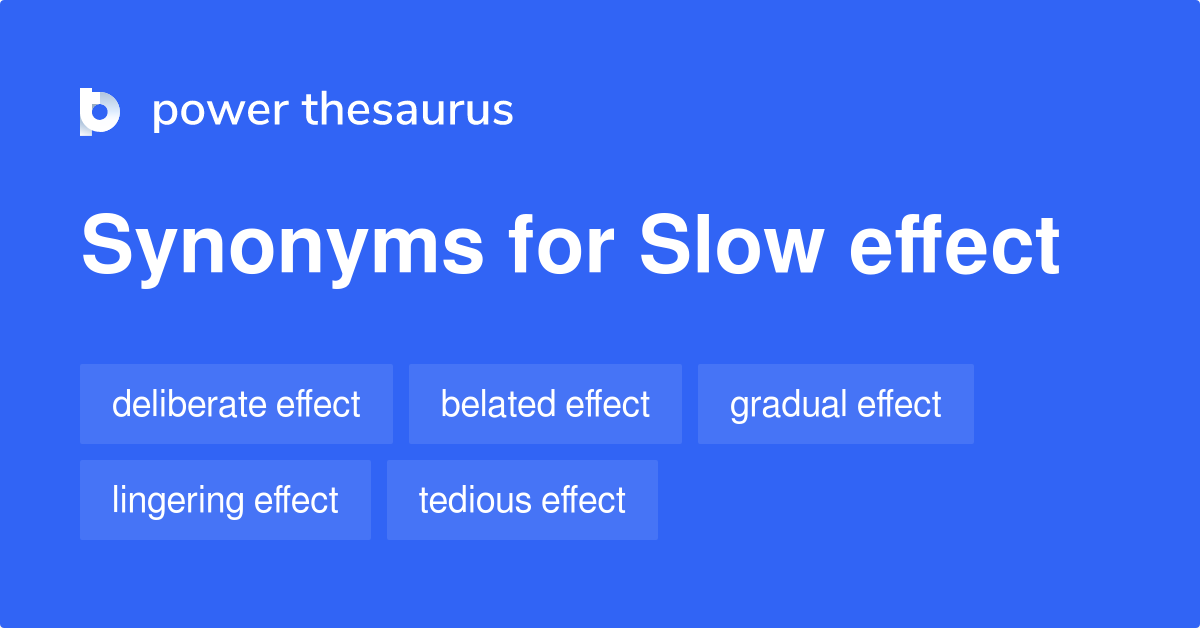 power thesaurus

Synonyms for Slow effect

deliberate effect
belated effect
gradual effect
lingering effect
tedious effect